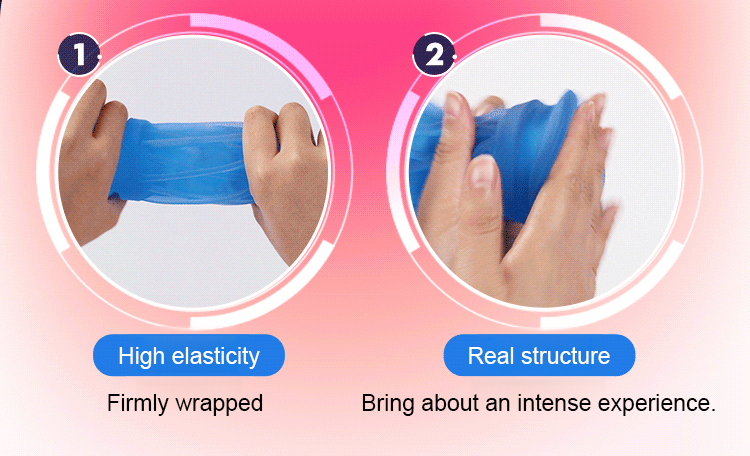 1

High elasticity

Firmly wrapped

2

Real structure

Bring about an intense experience.